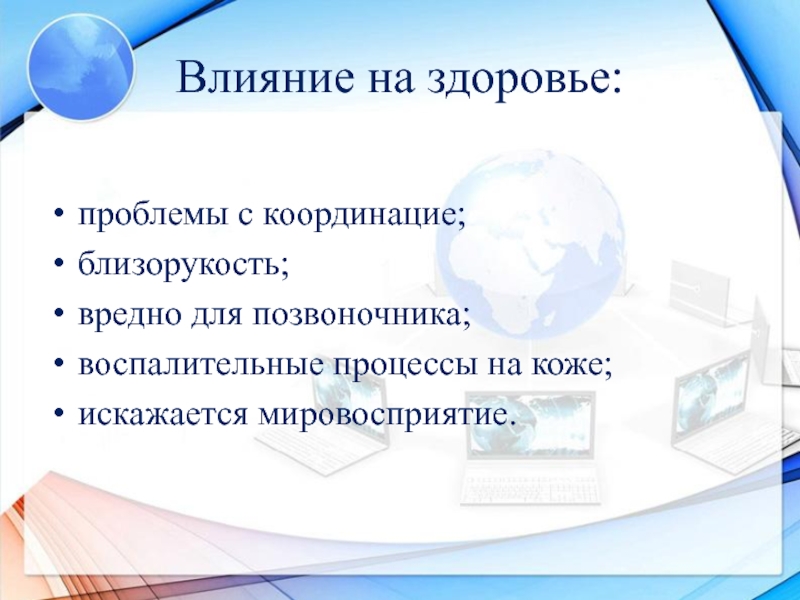 Влияние на здоровье:

• проблемы с координацие;
• близорукость;
• вредно для позвоночника;
• воспалительные процессы на коже;
• искажается мировосприятие.